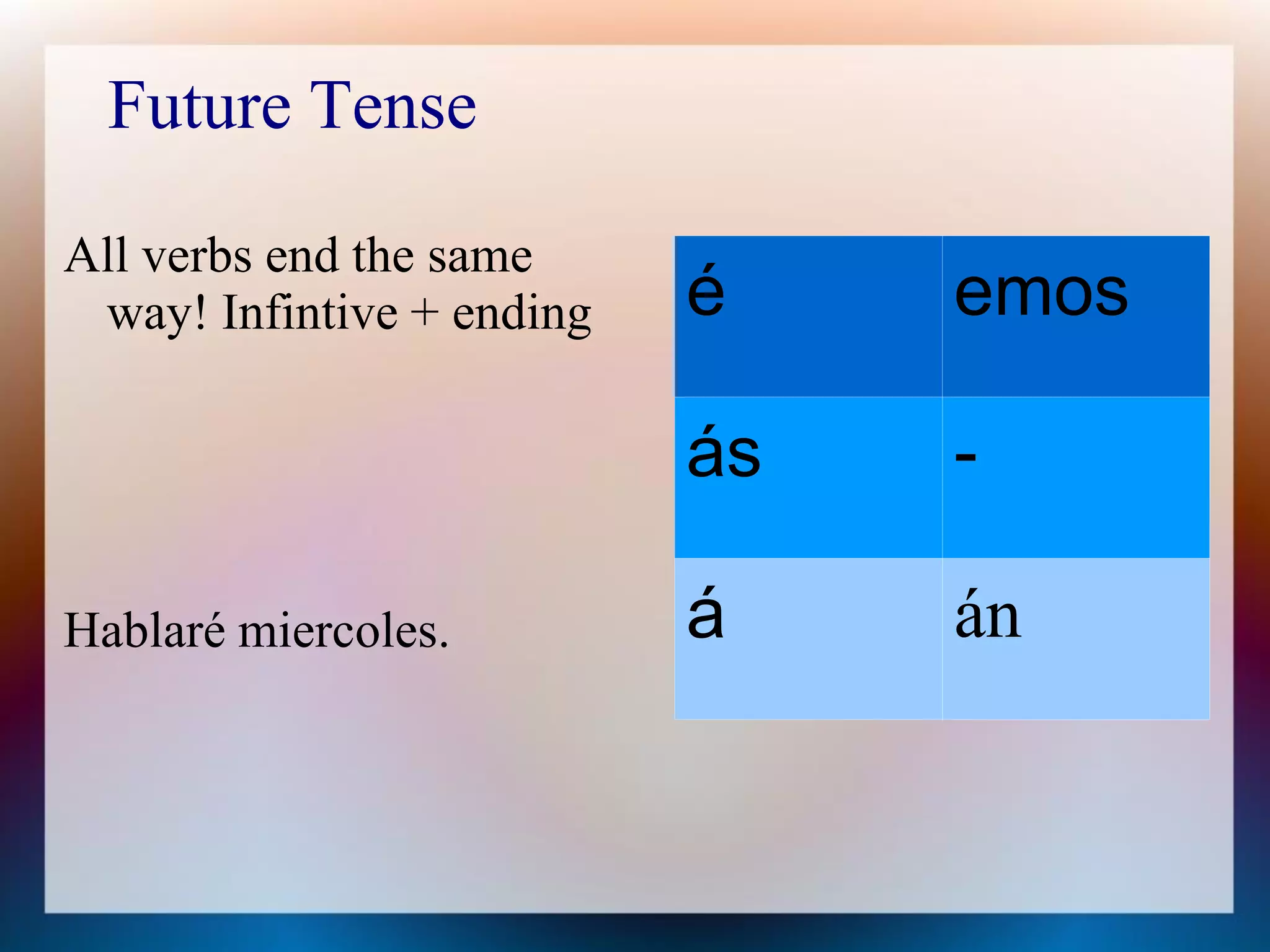 Future Tense

All verbs end the same way! Infintive + ending

Hablaré miercoles.

| é | emos |
|---|---|
| ás | - |
| á | án |